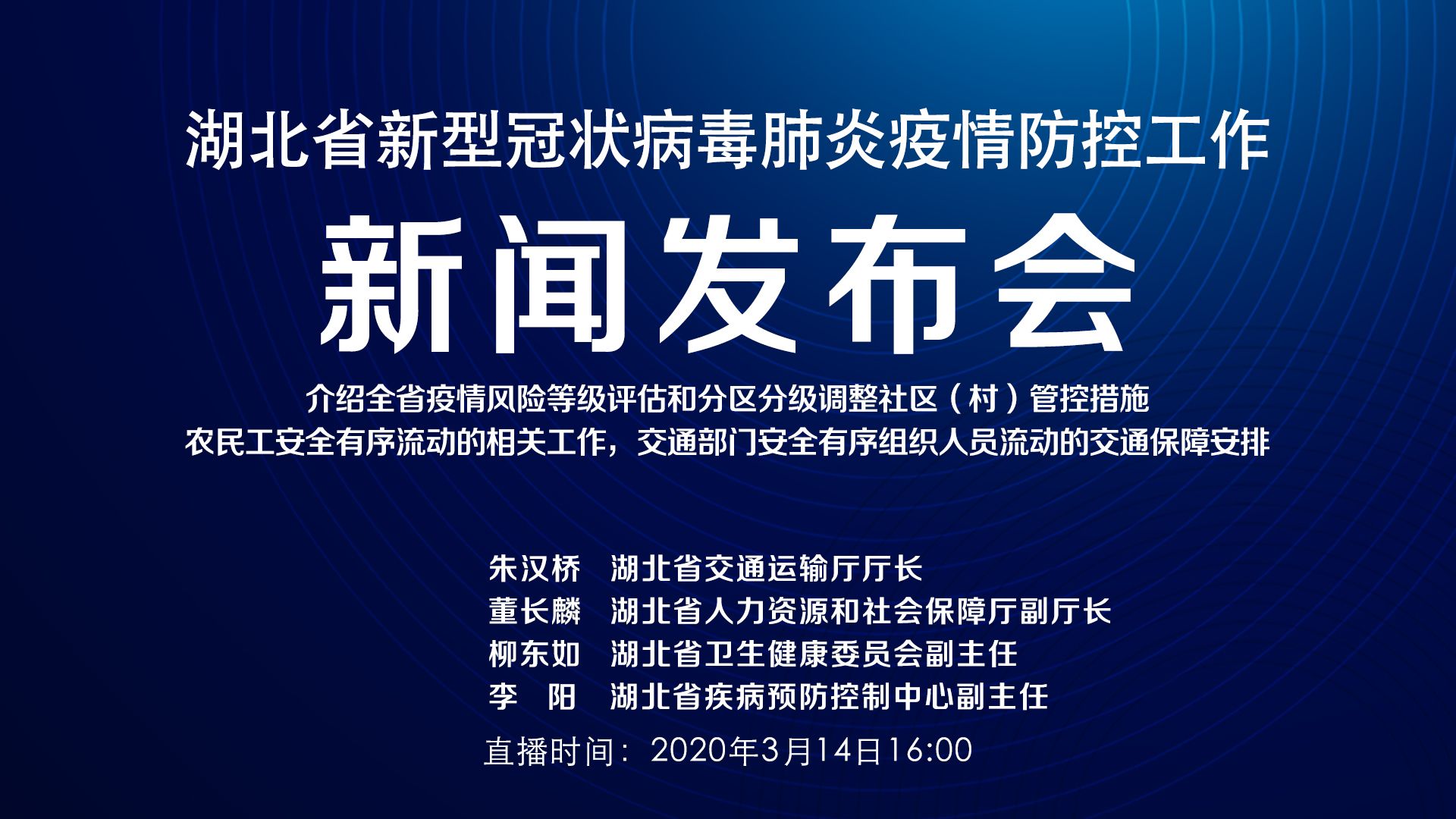 湖北省新型冠状病毒肺炎疫情防控工作

新闻发布会

介绍全省疫情风险等级评估和分区分级调整社区（村）管控措施
农民工安全有序流动的相关工作，交通部门安全有序组织人员流动的交通保障安排

朱汉桥　湖北省交通运输厅厅长
董长麟　湖北省人力资源和社会保障厅副厅长
柳东如　湖北省卫生健康委员会副主任
李　阳　湖北省疾病预防控制中心副主任

直播时间：2020年3月14日16:00